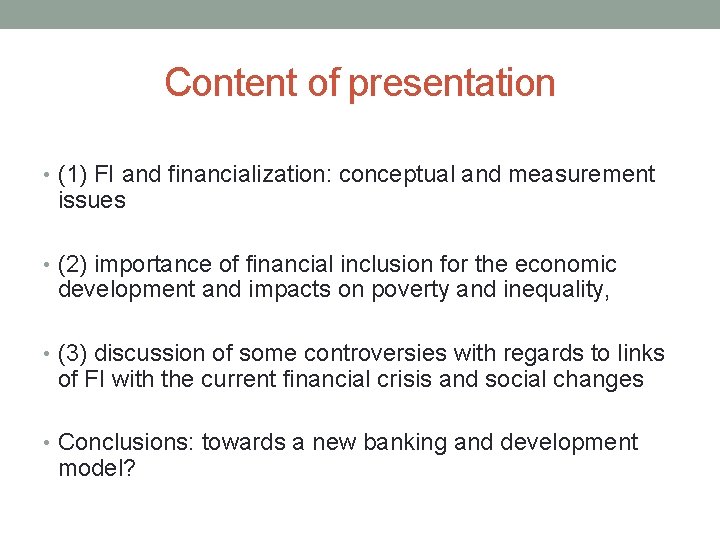 Content of presentation

• (1) FI and financialization: conceptual and measurement issues

• (2) importance of financial inclusion for the economic development and impacts on poverty and inequality,

• (3) discussion of some controversies with regards to links of FI with the current financial crisis and social changes

• Conclusions: towards a new banking and development model?